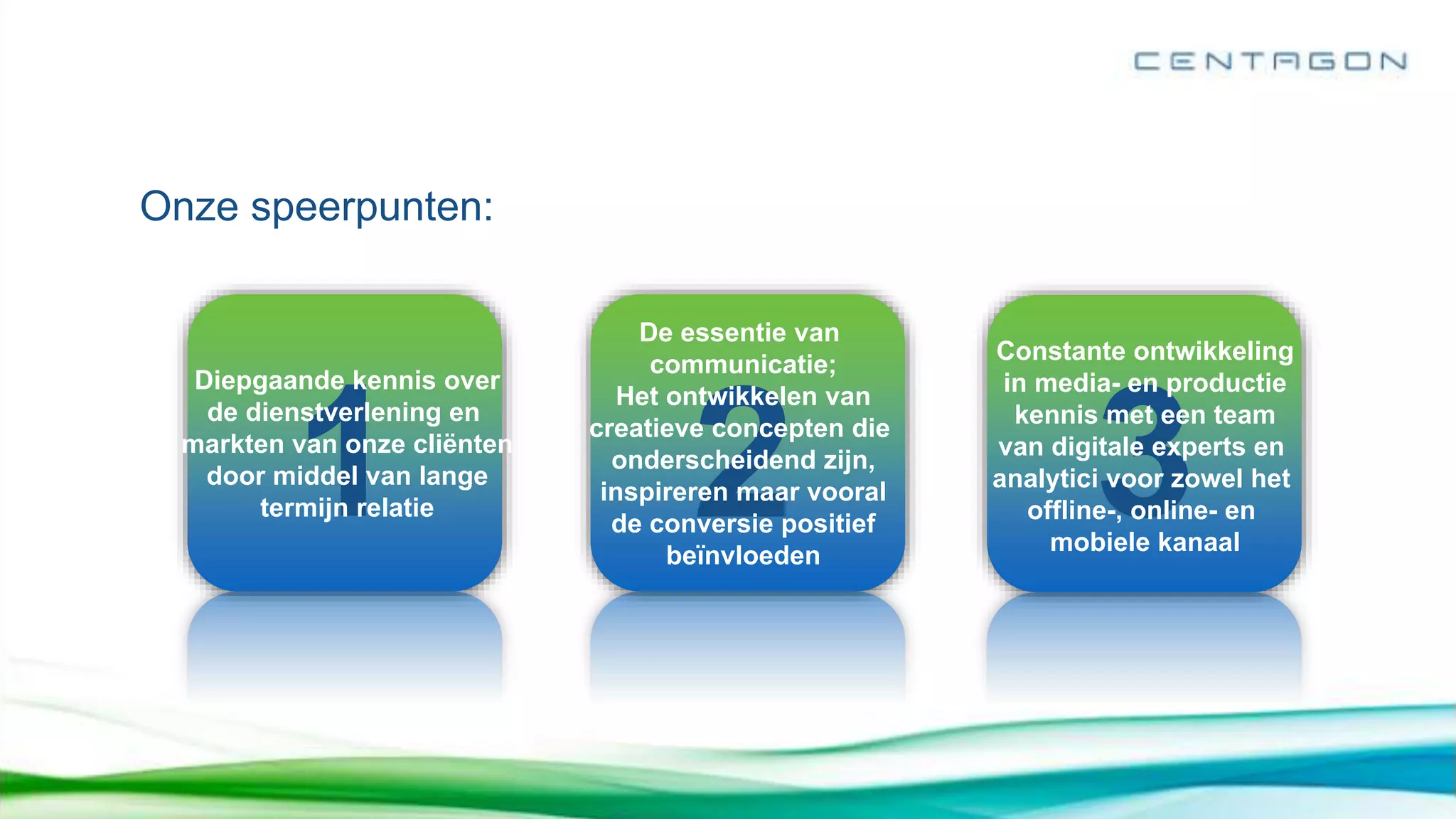 CENTAGON

Onze speerpunten:

1

Diepgaande kennis over de dienstverlening en markten van onze cliënten door middel van lange termijn relatie

2

De essentie van communicatie;
Het ontwikkelen van creatieve concepten die onderscheidend zijn, inspireren maar vooral de conversie positief beïnvloeden

3

Constante ontwikkeling in media- en productie kennis met een team van digitale experts en analytici voor zowel het offline-, online- en mobiele kanaal